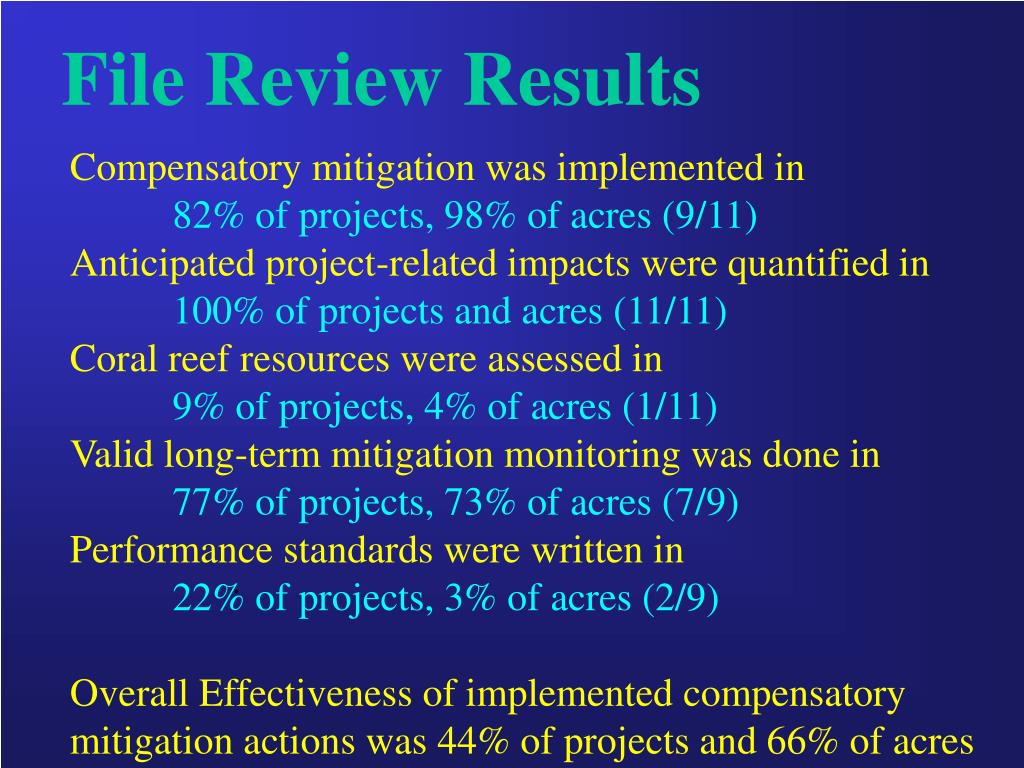 File Review Results

Compensatory mitigation was implemented in
82% of projects, 98% of acres (9/11)
Anticipated project-related impacts were quantified in
100% of projects and acres (11/11)
Coral reef resources were assessed in
9% of projects, 4% of acres (1/11)
Valid long-term mitigation monitoring was done in
77% of projects, 73% of acres (7/9)
Performance standards were written in
22% of projects, 3% of acres (2/9)

Overall Effectiveness of implemented compensatory mitigation actions was 44% of projects and 66% of acres